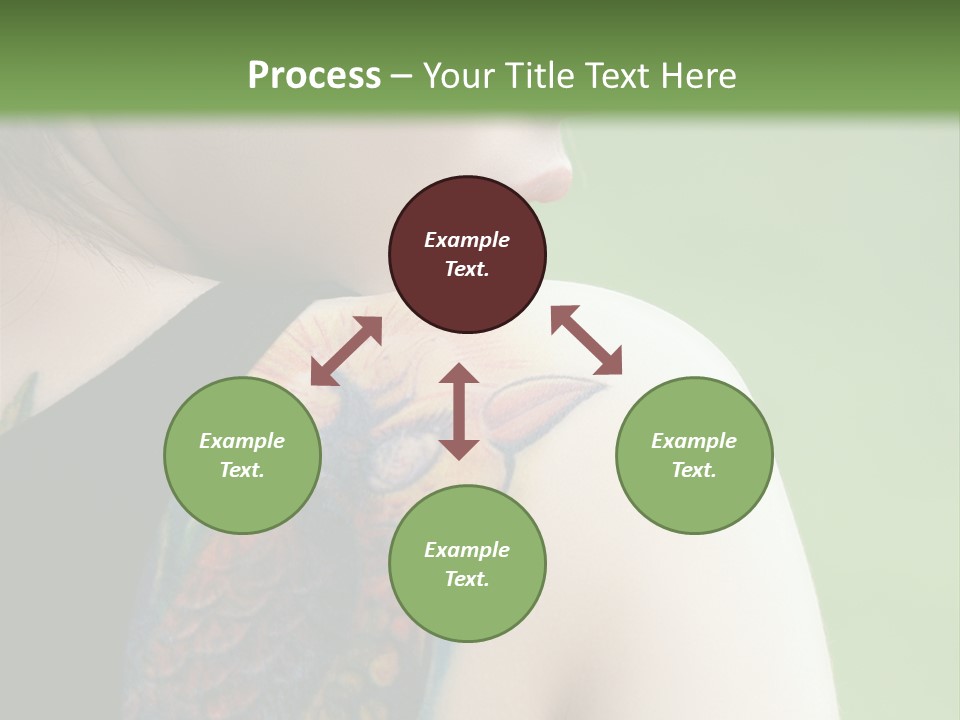 Process – Your Title Text Here

Example Text.

Example Text.

Example Text.

Example Text.